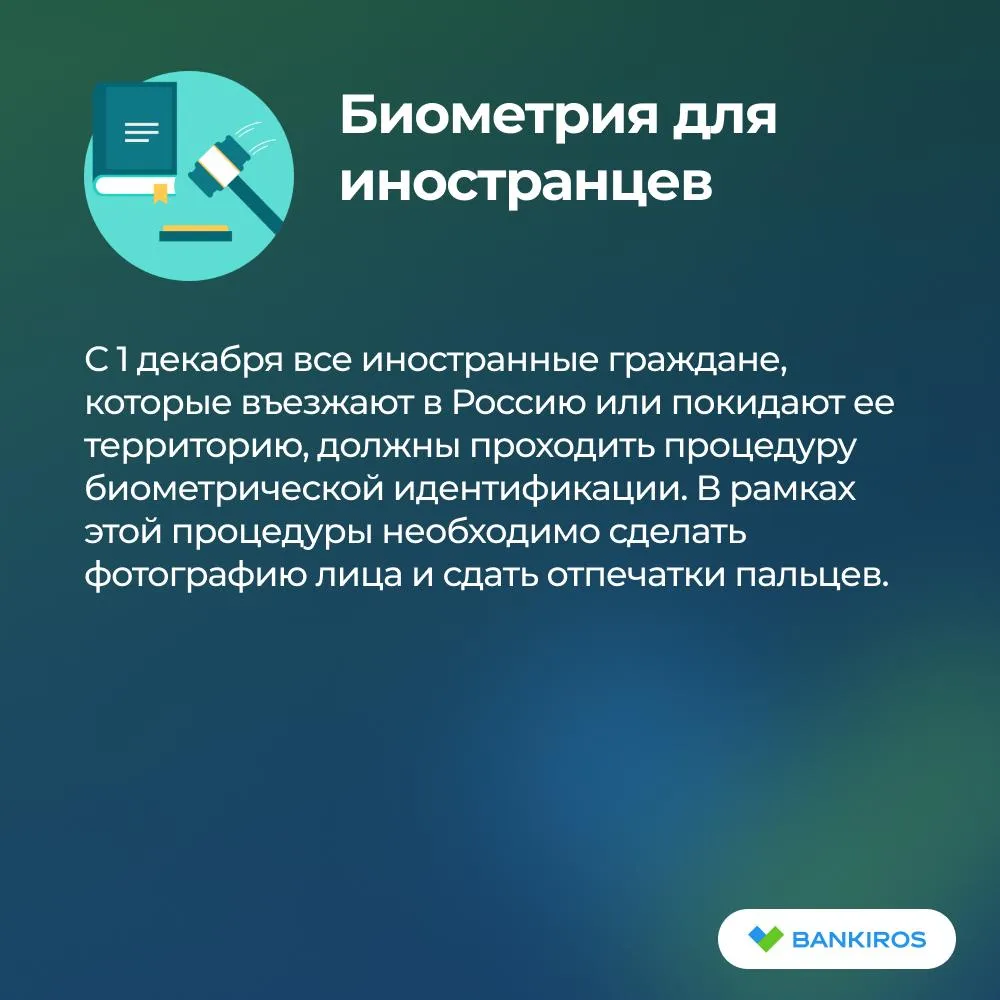 Биометрия для иностранцев

С 1 декабря все иностранные граждане, которые въезжают в Россию или покидают ее территорию, должны проходить процедуру биометрической идентификации. В рамках этой процедуры необходимо сделать фотографию лица и сдать отпечатки пальцев.

BANKIROS